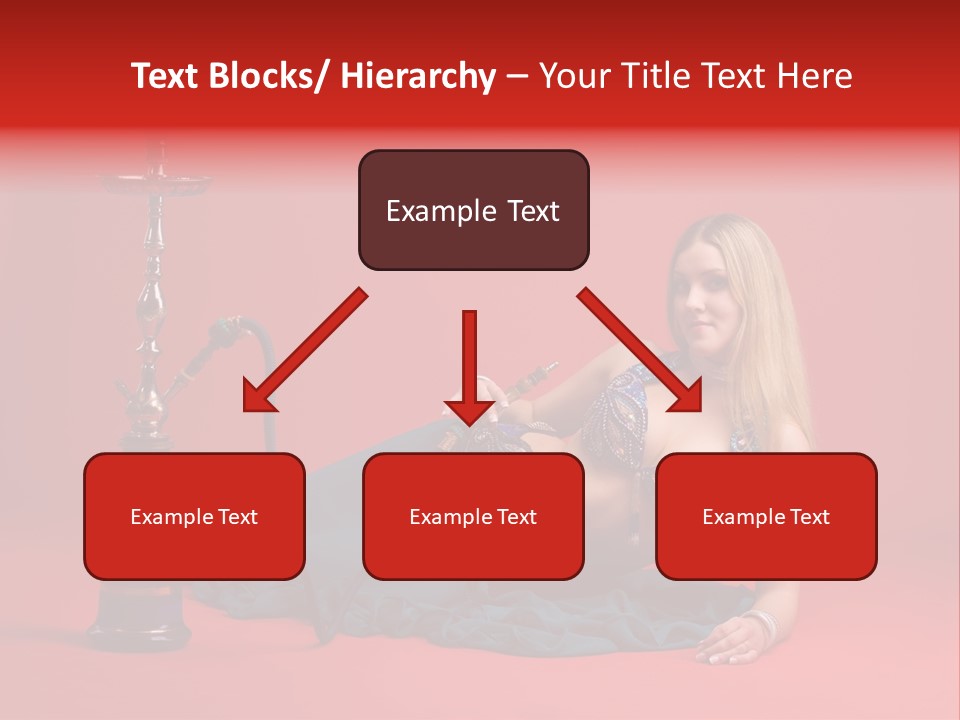 Text Blocks/ Hierarchy – Your Title Text Here

Example Text

Example Text

Example Text

Example Text